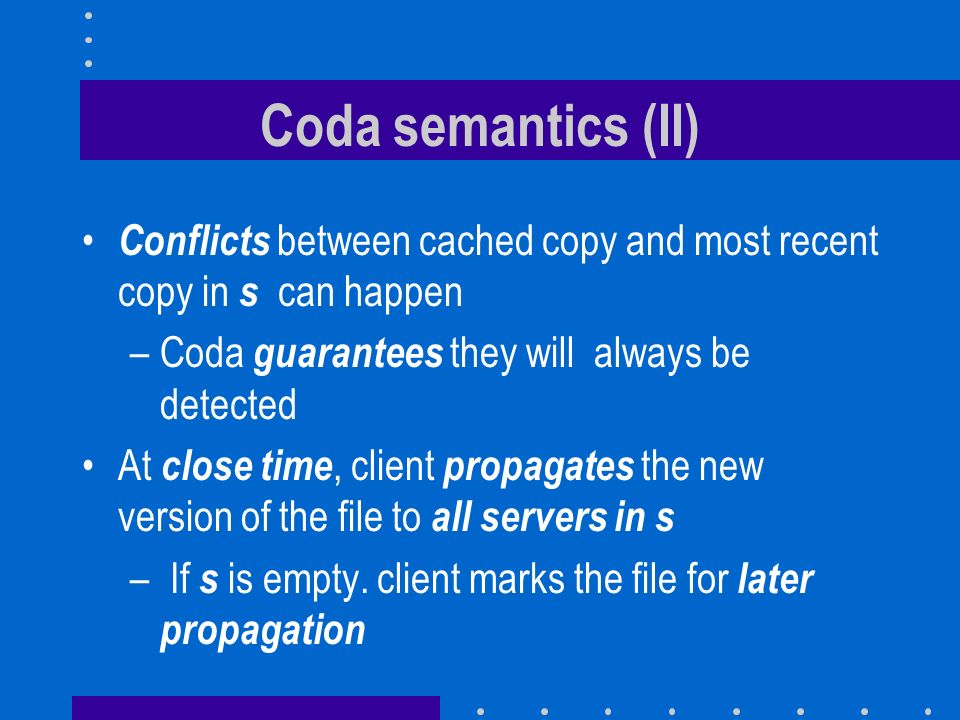 Coda semantics (II)

• Conflicts between cached copy and most recent copy in s can happen

– Coda guarantees they will always be detected

• At close time, client propagates the new version of the file to all servers in s

– If s is empty. client marks the file for later propagation